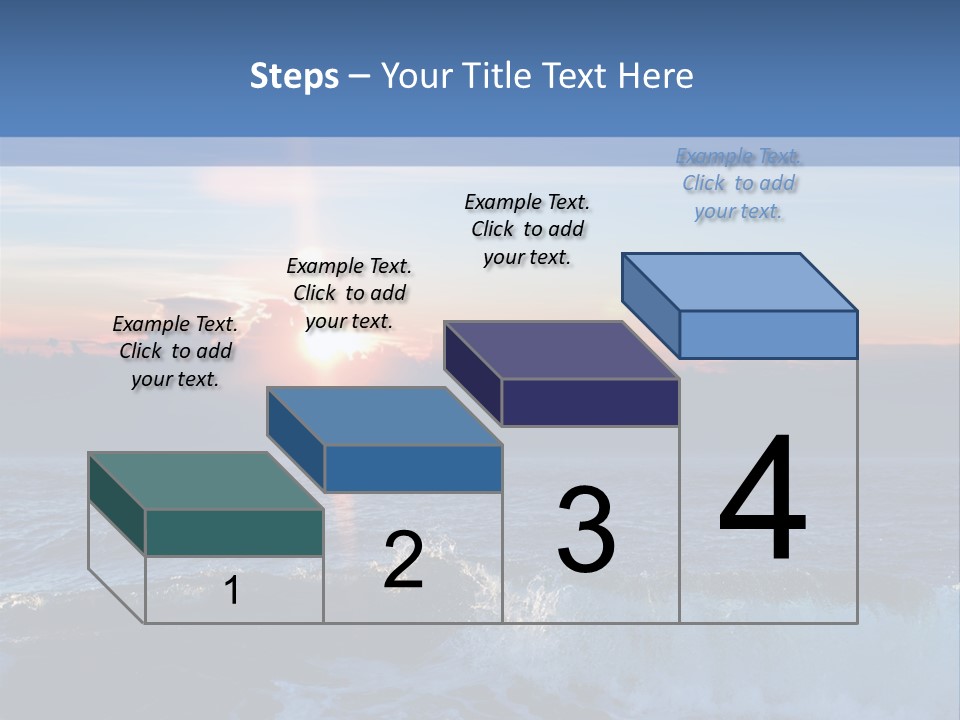 Steps – Your Title Text Here

Example Text. Click to add your text.

Example Text. Click to add your text.

Example Text. Click to add your text.

Example Text. Click to add your text.

1

2

3

4